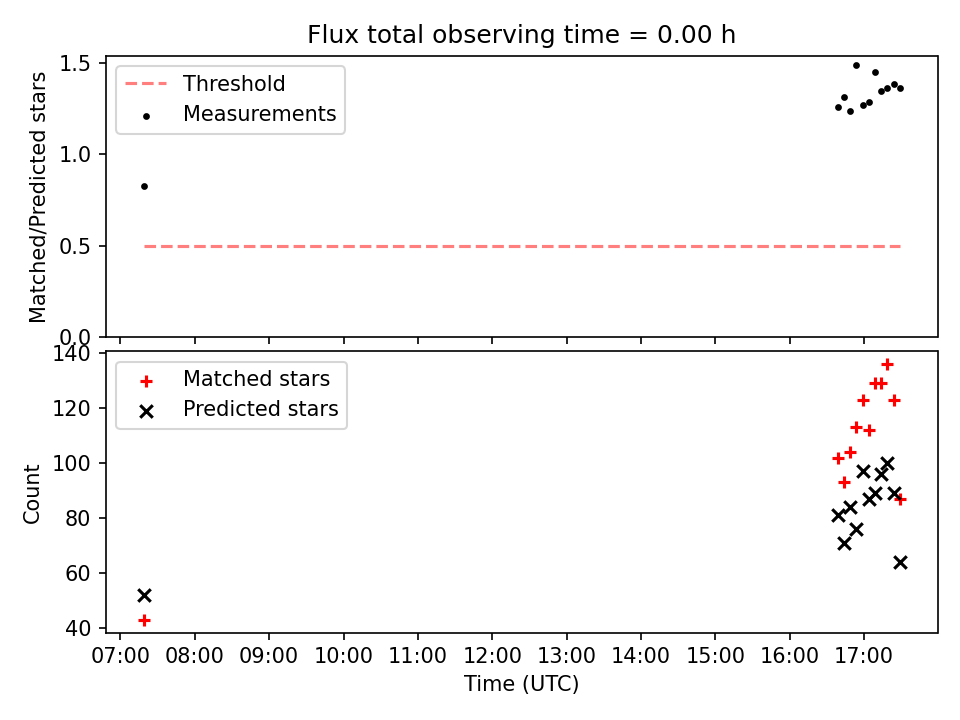 Flux total observing time = 0.00 h

Threshold
Measurements

Matched/Predicted stars

1.5
1.0
0.5
0.0

Matched stars
Predicted stars

Count

140
120
100
80
60
40

07:00 08:00 09:00 10:00 11:00 12:00 13:00 14:00 15:00 16:00 17:00

Time (UTC)